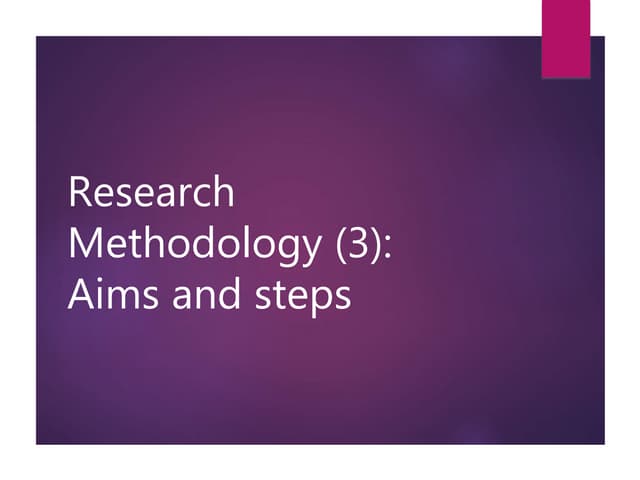 Research Methodology (3): Aims and steps